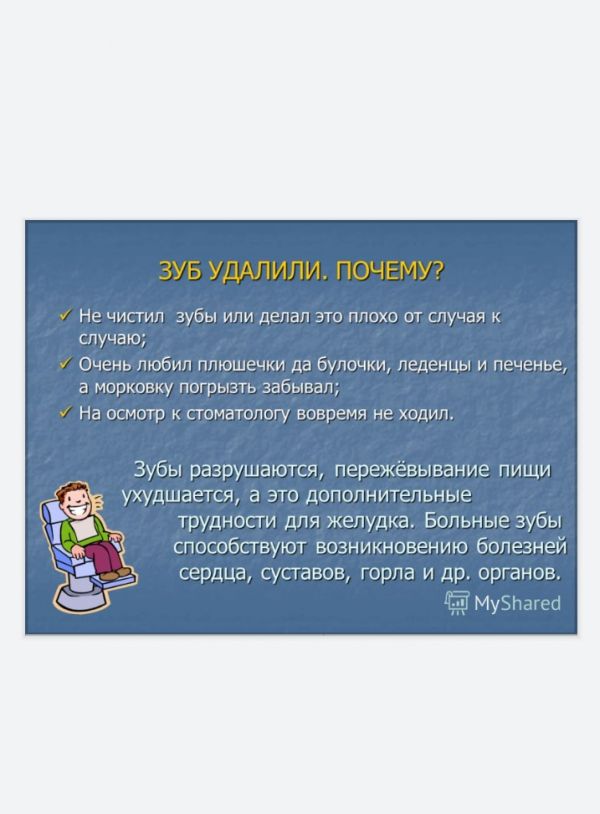 ЗУБ УДАЛИЛИ. ПОЧЕМУ?

✓ Не чистил зубы или делал это плохо от случая к случаю;
✓ Очень любил плюшечки да булочки, леденцы и печенье, а морковку погрызть забывал;
✓ На осмотр к стоматологу вовремя не ходил.

Зубы разрушаются, пережёвывание пищи ухудшается, а это дополнительные трудности для желудка. Больные зубы способствуют возникновению болезней сердца, суставов, горла и др. органов.

MyShared